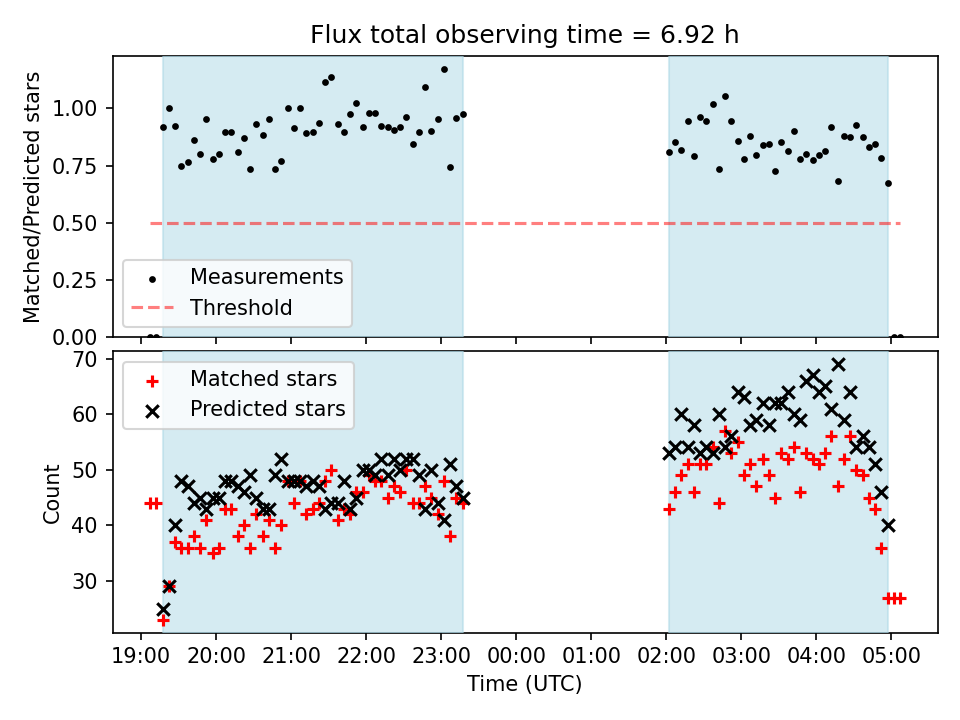 Flux total observing time = 6.92 h

Matched/Predicted stars

1.00
0.75
0.50
0.25
0.00

Measurements
Threshold

Count

70
60
50
40
30

Matched stars
Predicted stars

19:00 20:00 21:00 22:00 23:00 00:00 01:00 02:00 03:00 04:00 05:00

Time (UTC)